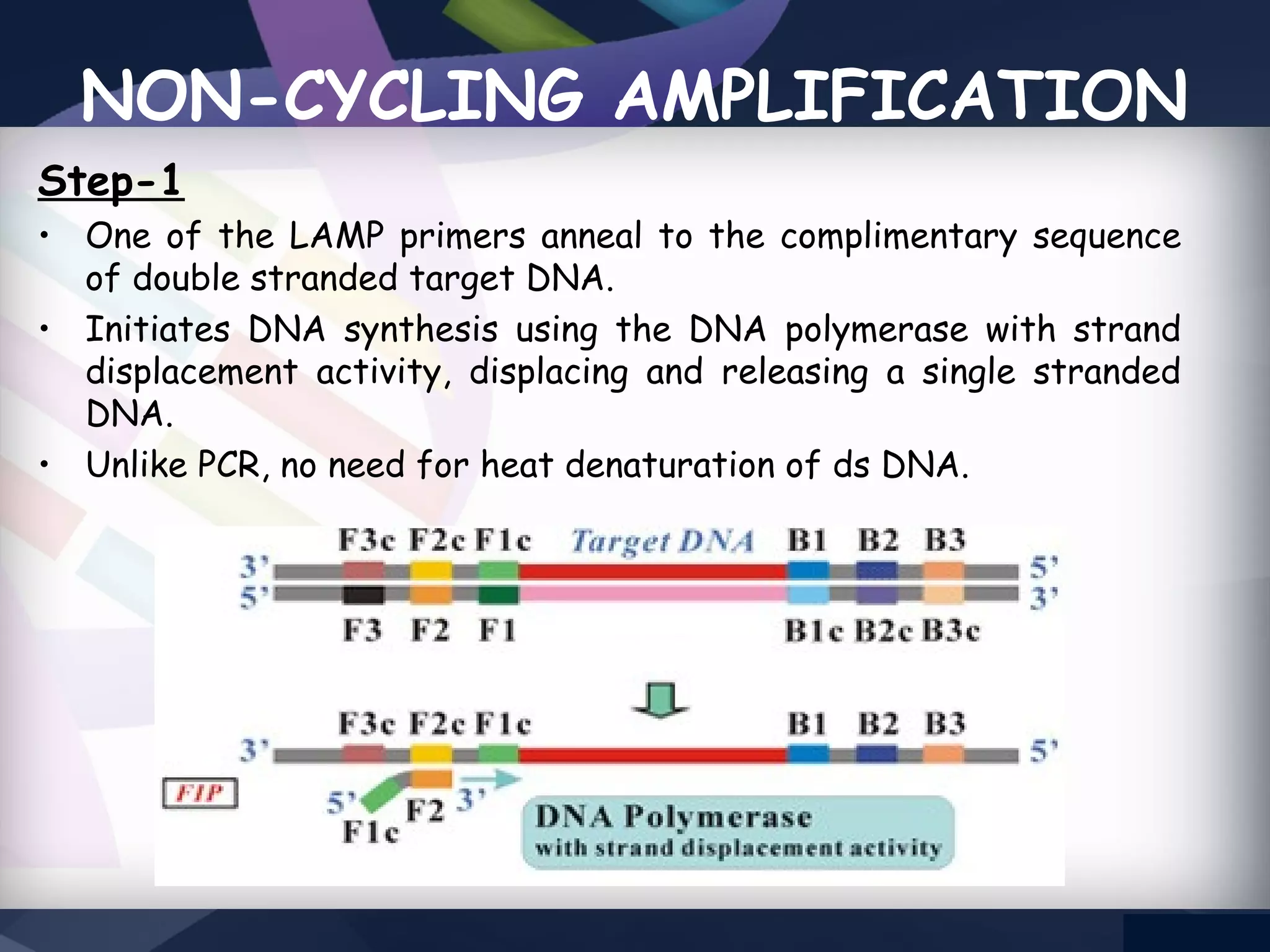 NON-CYCLING AMPLIFICATION

Step-1

• One of the LAMP primers anneal to the complimentary sequence of double stranded target DNA.

• Initiates DNA synthesis using the DNA polymerase with strand displacement activity, displacing and releasing a single stranded DNA.

• Unlike PCR, no need for heat denaturation of ds DNA.

F3c F2c F1c Target DNA B1 B2 B3
3' 5'
5' 3'
F3 F2 F1 B1c B2c B3c

F3c F2c F1c B1 B2 B3
3' 5'
FIP
5' F2 3'
F1c
DNA Polymerase
with strand displacement activity